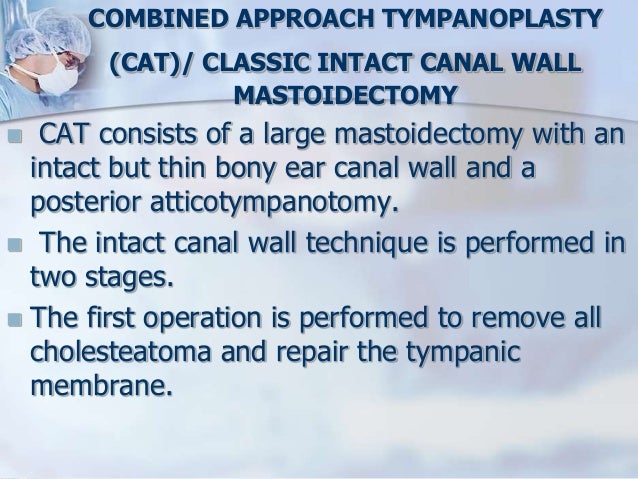 COMBINED APPROACH TYMPANOPLASTY (CAT)/ CLASSIC INTACT CANAL WALL MASTOIDECTOMY

CAT consists of a large mastoidectomy with an intact but thin bony ear canal wall and a posterior atticotympanotomy.

The intact canal wall technique is performed in two stages.

The first operation is performed to remove all cholesteatoma and repair the tympanic membrane.